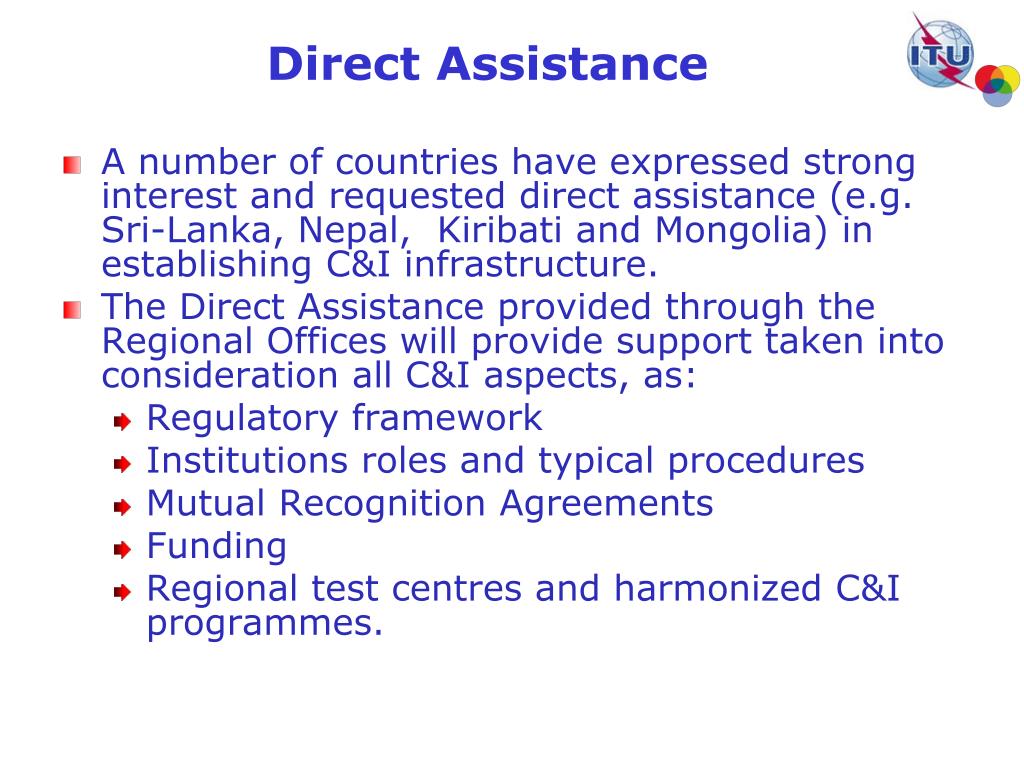 Direct Assistance

ITU

A number of countries have expressed strong interest and requested direct assistance (e.g. Sri-Lanka, Nepal,  Kiribati and Mongolia) in establishing C&I infrastructure.

The Direct Assistance provided through the Regional Offices will provide support taken into consideration all C&I aspects, as:

Regulatory framework

Institutions roles and typical procedures

Mutual Recognition Agreements

Funding

Regional test centres and harmonized C&I programmes.